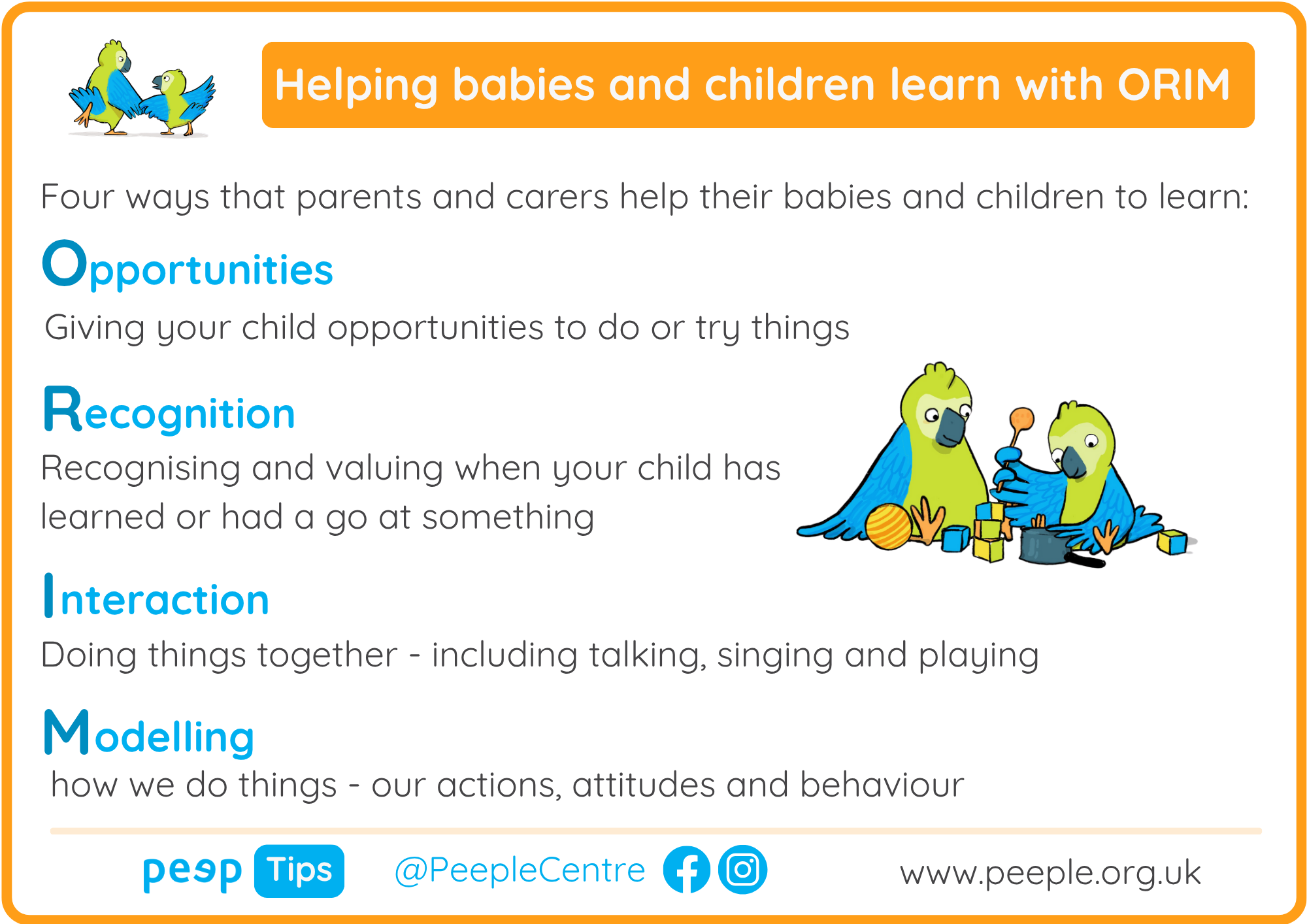 Helping babies and children learn with ORIM

Four ways that parents and carers help their babies and children to learn:

Opportunities

Giving your child opportunities to do or try things

Recognition

Recognising and valuing when your child has learned or had a go at something

Interaction

Doing things together - including talking, singing and playing

Modelling

how we do things - our actions, attitudes and behaviour

peep Tips @PeepleCentre www.peeple.org.uk